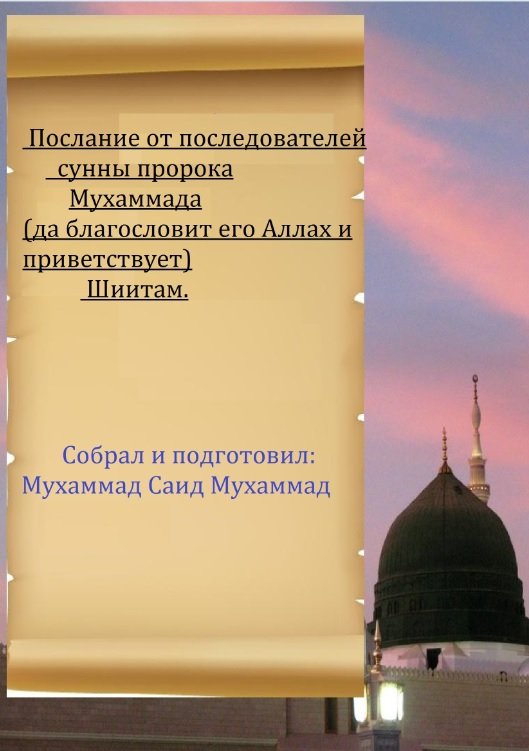 Послание от последователей сунны пророка Мухаммада (да благословит его Аллах и приветствует) Шиитам.

Собрал и подготовил:
Мухаммад Саид Мухаммад